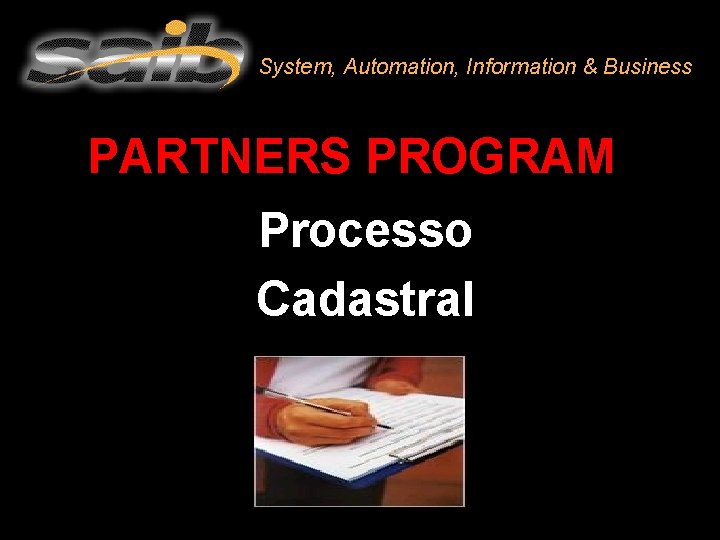 saib System, Automation, Information & Business

PARTNERS PROGRAM

Processo Cadastral